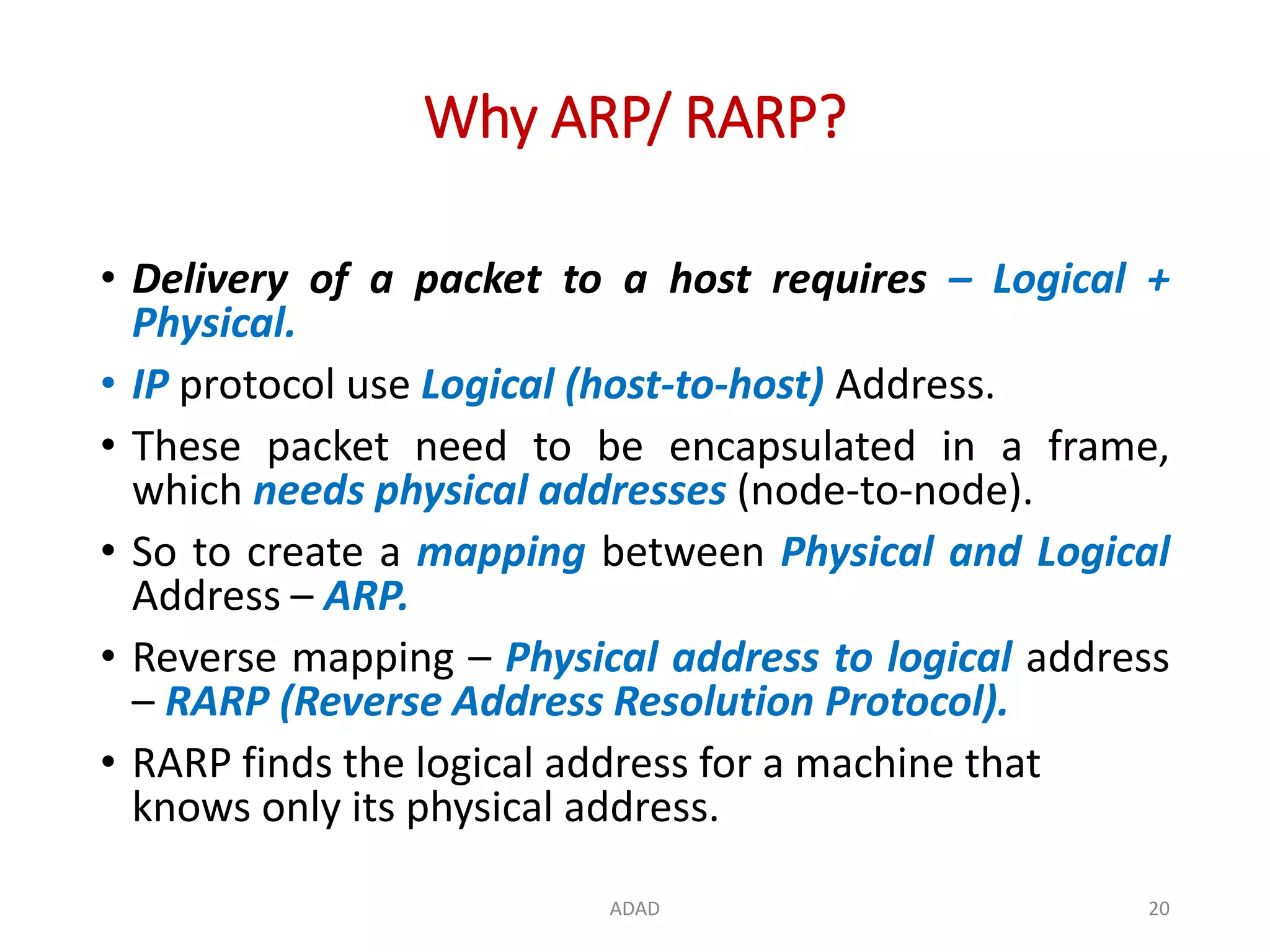 Why ARP/ RARP?

• Delivery of a packet to a host requires – Logical + Physical.

• IP protocol use Logical (host-to-host) Address.

• These packet need to be encapsulated in a frame, which needs physical addresses (node-to-node).

• So to create a mapping between Physical and Logical Address – ARP.

• Reverse mapping – Physical address to logical address – RARP (Reverse Address Resolution Protocol).

• RARP finds the logical address for a machine that knows only its physical address.

ADAD

20